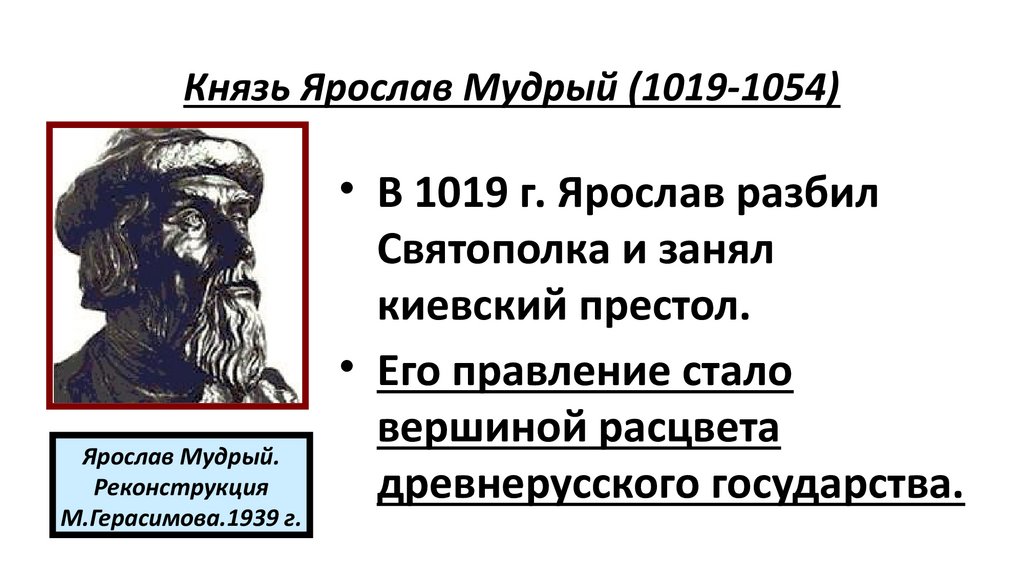 Князь Ярослав Мудрый (1019-1054)

Ярослав Мудрый. Реконструкция М.Герасимова.1939 г.

• В 1019 г. Ярослав разбил Святополка и занял киевский престол.

• Его правление стало вершиной расцвета древнерусского государства.